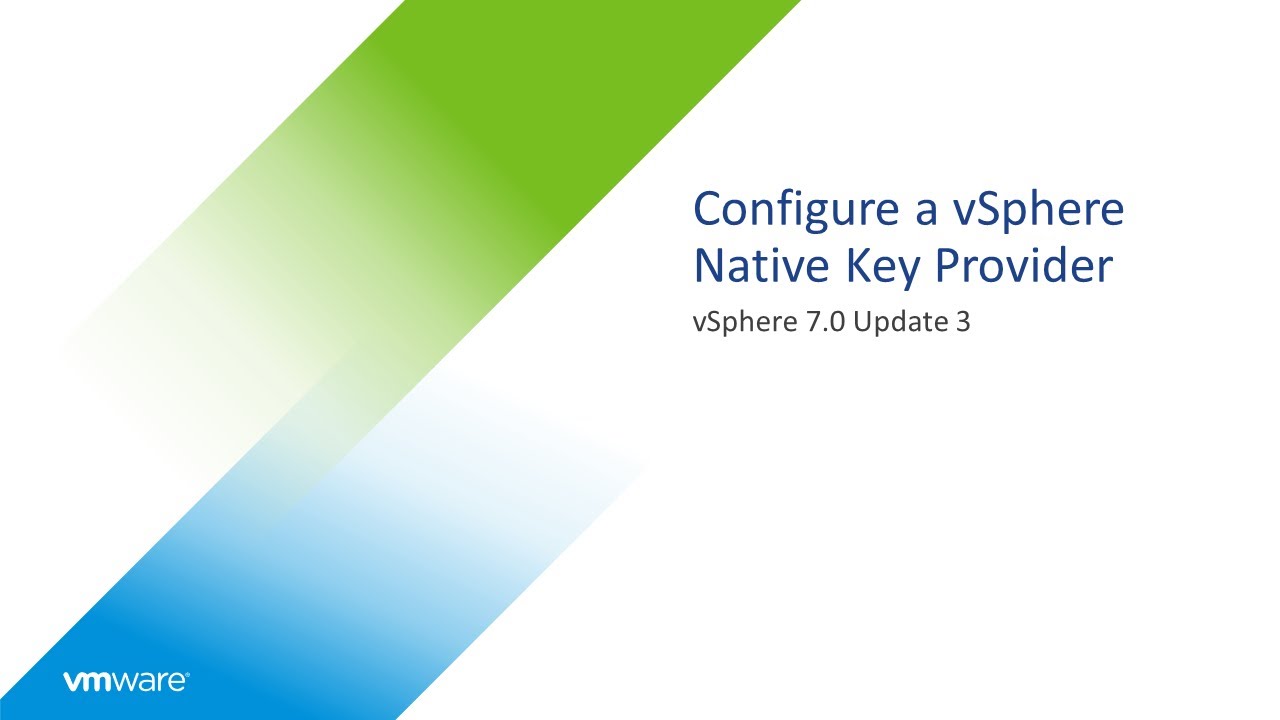 Configure a vSphere Native Key Provider

vSphere 7.0 Update 3

vmware®